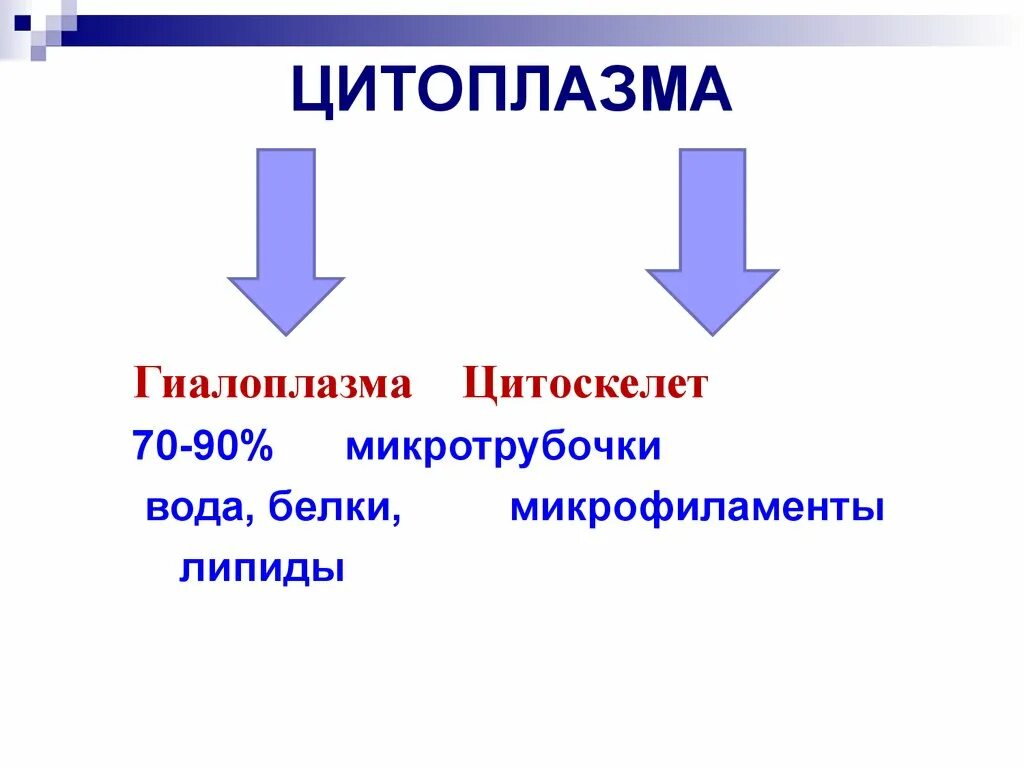 ЦИТОПЛАЗМА

Гиалоплазма Цитоскелет

70-90% микротрубочки

вода, белки, микрофиламенты

липиды